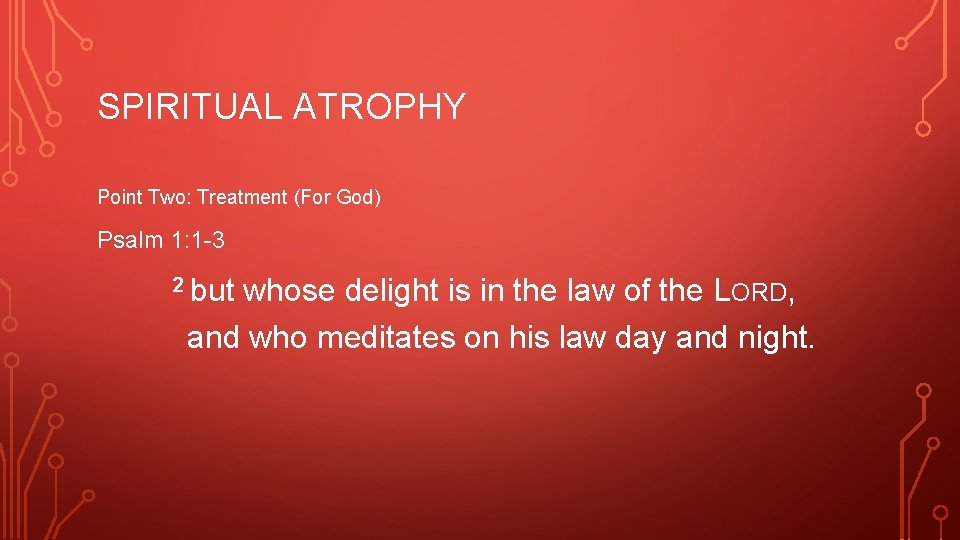 SPIRITUAL ATROPHY

Point Two: Treatment (For God)

Psalm 1:1-3

$^2$ but whose delight is in the law of the LORD,
and who meditates on his law day and night.